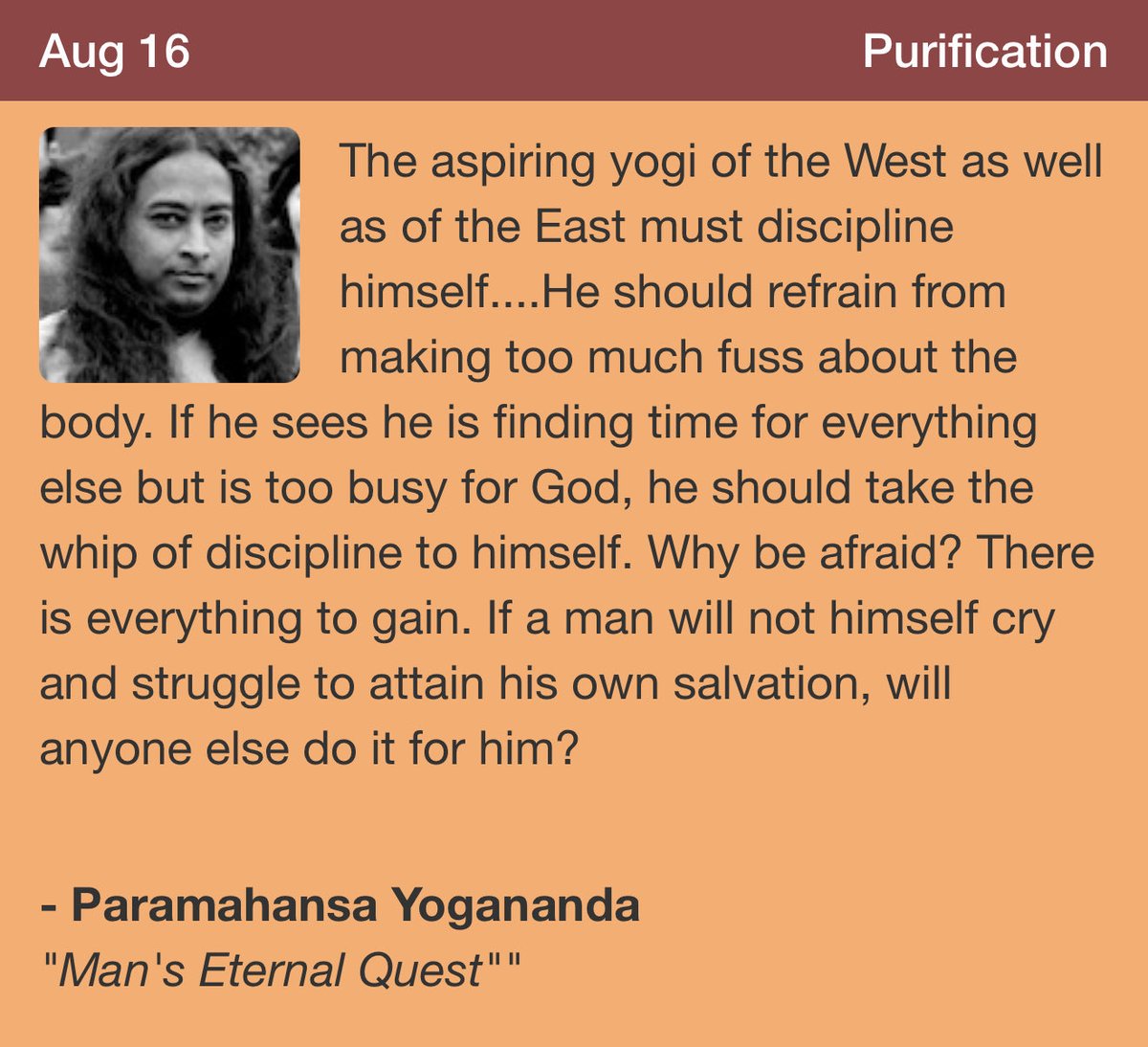 Aug 16

Purification

The aspiring yogi of the West as well as of the East must discipline himself....He should refrain from making too much fuss about the body. If he sees he is finding time for everything else but is too busy for God, he should take the whip of discipline to himself. Why be afraid? There is everything to gain. If a man will not himself cry and struggle to attain his own salvation, will anyone else do it for him?

- Paramahansa Yogananda
"Man's Eternal Quest""